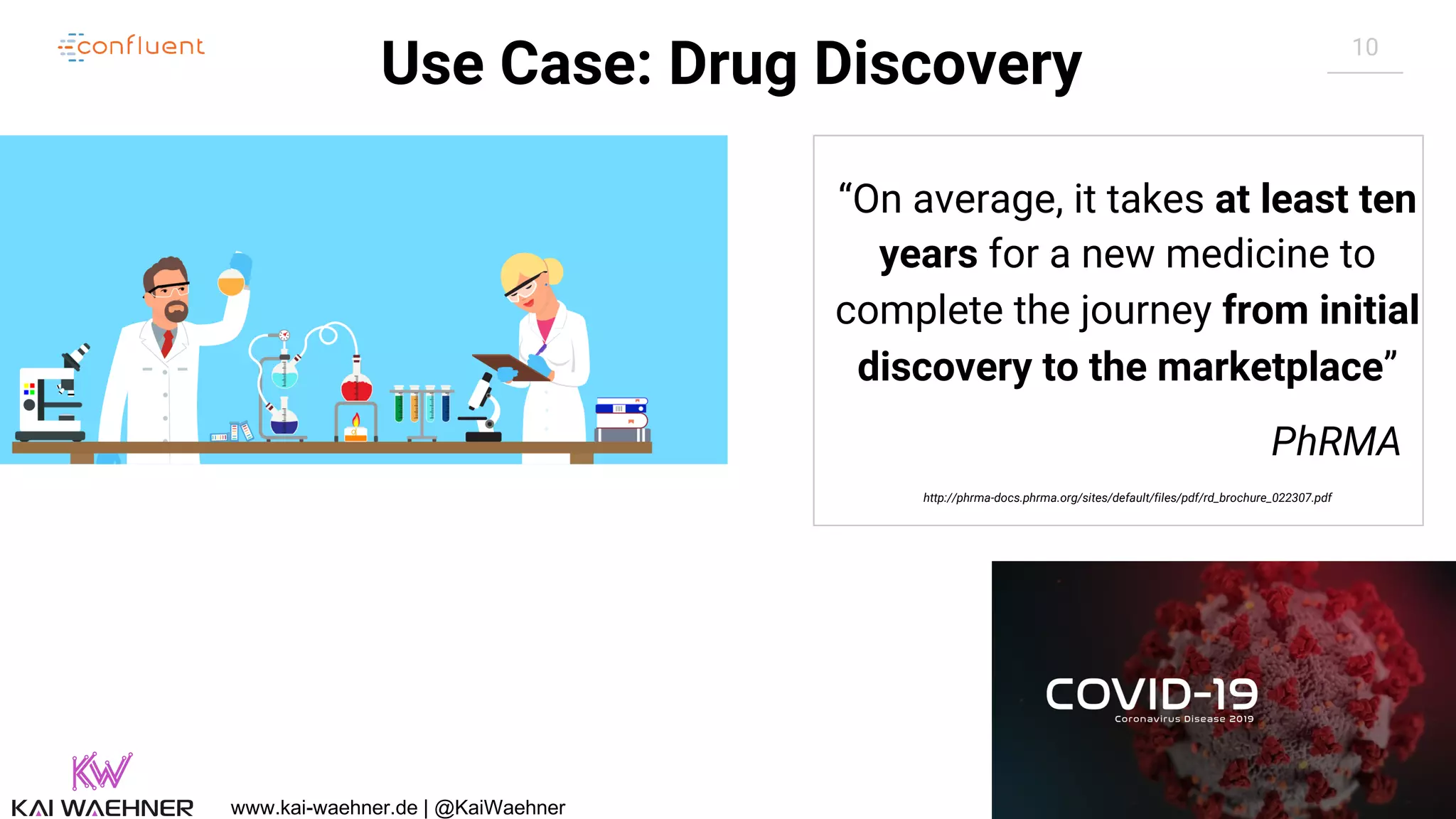 confluent

Use Case: Drug Discovery

10

“On average, it takes at least ten years for a new medicine to complete the journey from initial discovery to the marketplace”

PhRMA

http://phrma-docs.phrma.org/sites/default/files/pdf/rd_brochure_022307.pdf

COVID-19
Coronavirus Disease 2019

KW
KAI WAEHNER

www.kai-waehner.de | @KaiWaehner